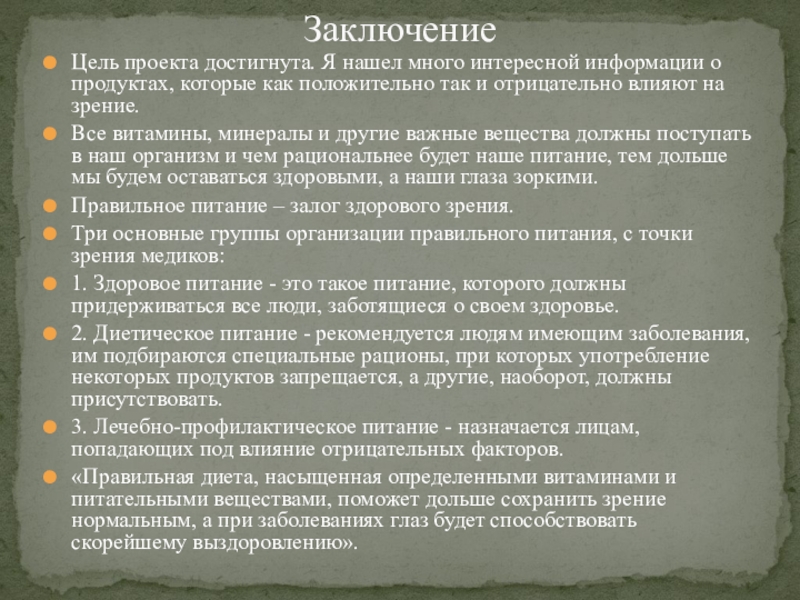 Заключение

Цель проекта достигнута. Я нашел много интересной информации о продуктах, которые как положительно так и отрицательно влияют на зрение.

Все витамины, минералы и другие важные вещества должны поступать в наш организм и чем рациональнее будет наше питание, тем дольше мы будем оставаться здоровыми, а наши глаза зоркими.

Правильное питание – залог здорового зрения.

Три основные группы организации правильного питания, с точки зрения медиков:

1. Здоровое питание - это такое питание, которого должны придерживаться все люди, заботящиеся о своем здоровье.

2. Диетическое питание - рекомендуется людям имеющим заболевания, им подбираются специальные рационы, при которых употребление некоторых продуктов запрещается, а другие, наоборот, должны присутствовать.

3. Лечебно-профилактическое питание - назначается лицам, попадающих под влияние отрицательных факторов.

«Правильная диета, насыщенная определенными витаминами и питательными веществами, поможет дольше сохранить зрение нормальным, а при заболеваниях глаз будет способствовать скорейшему выздоровлению».